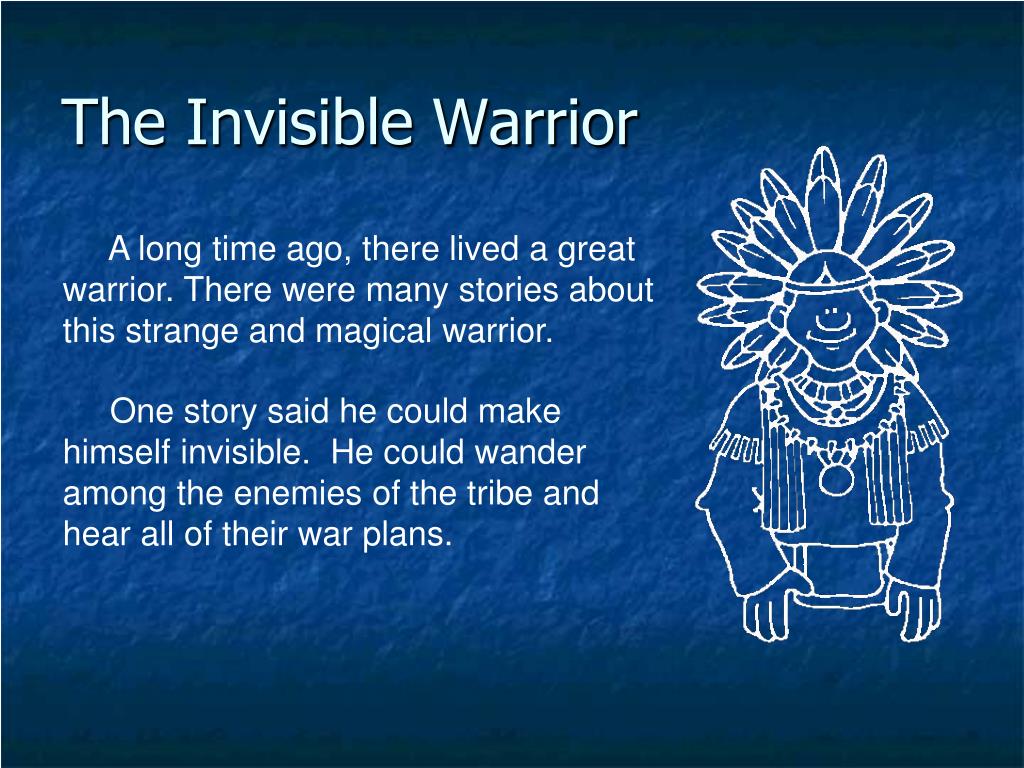 The Invisible Warrior

A long time ago, there lived a great warrior. There were many stories about this strange and magical warrior.

One story said he could make himself invisible. He could wander among the enemies of the tribe and hear all of their war plans.